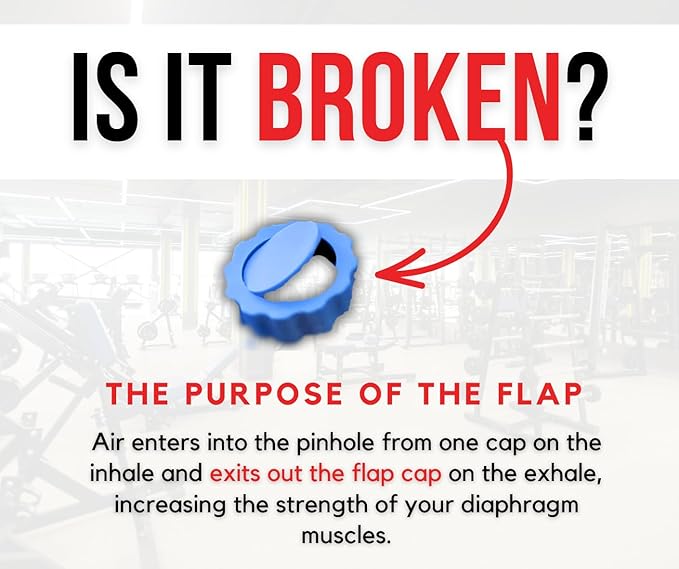 IS IT BROKEN?

THE PURPOSE OF THE FLAP

Air enters into the pinhole from one cap on the inhale and exits out the flap cap on the exhale, increasing the strength of your diaphragm muscles.